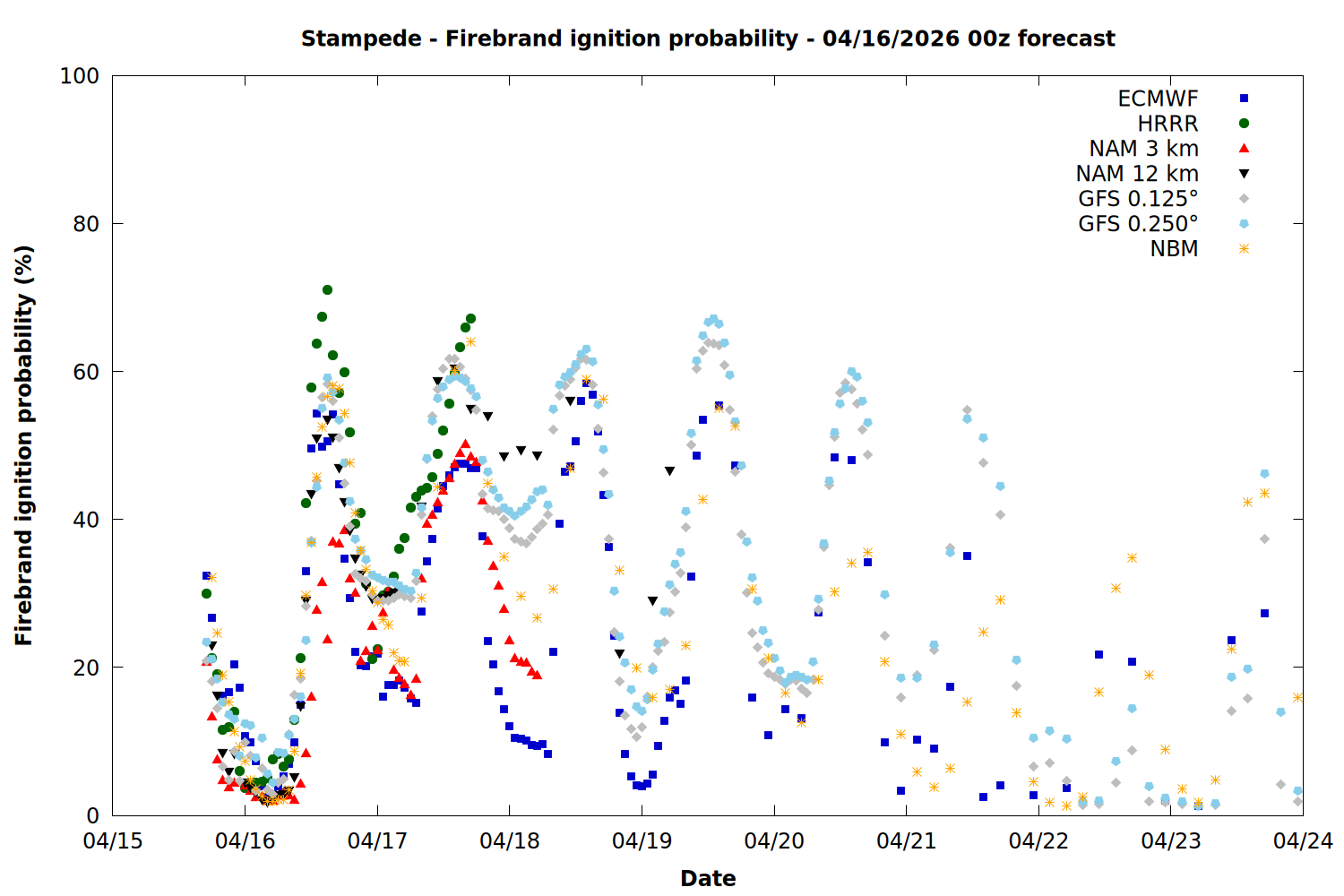 Stampede - Firebrand ignition probability - 04/16/2026 00z forecast

ECMWF
HRRR
NAM 3 km
NAM 12 km
GFS 0.125°
GFS 0.250°
NBM

Firebrand ignition probability (%)

100
80
60
40
20
0

04/15 04/16 04/17 04/18 04/19 04/20 04/21 04/22 04/23 04/24

Date